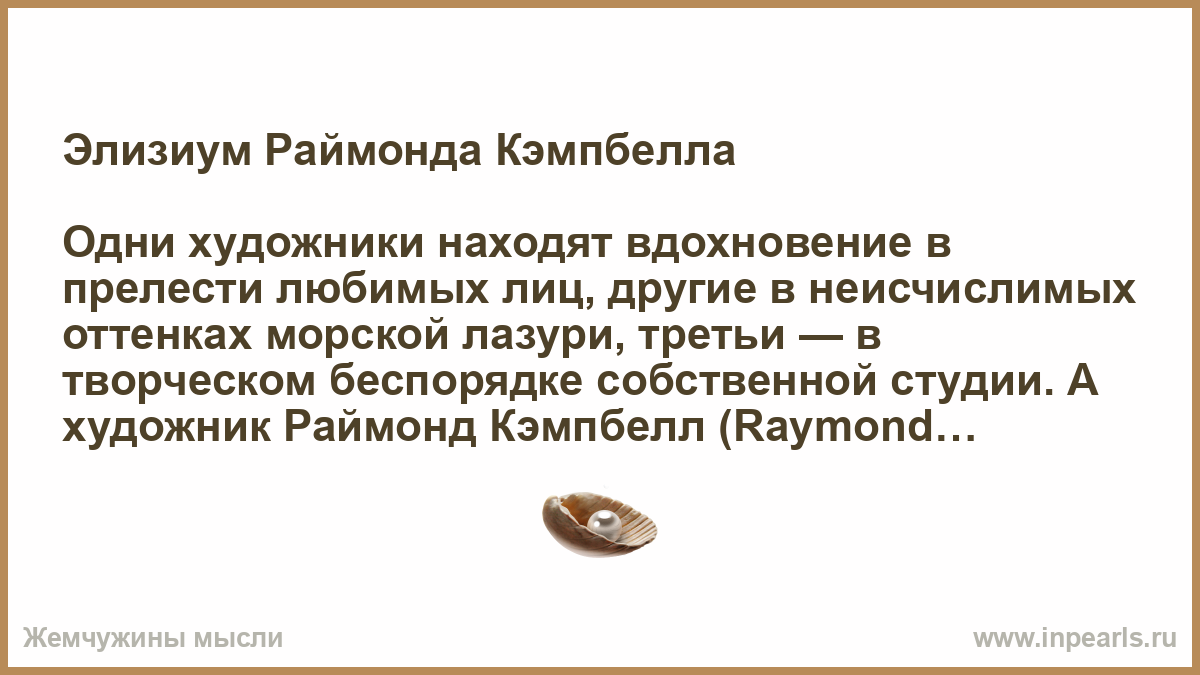 Элизиум Раймонда Кэмпбелла

Одни художники находят вдохновение в прелести любимых лиц, другие в неисчислимых оттенках морской лазури, третьи — в творческом беспорядке собственной студии. А художник Раймонд Кэмпбелл (Raymond…

Жемчужины мысли

www.inpearls.ru